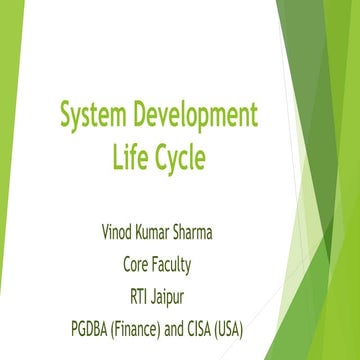 System Development Life Cycle

Vinod Kumar Sharma

Core Faculty

RTI Jaipur

PGDBA (Finance) and CISA (USA)